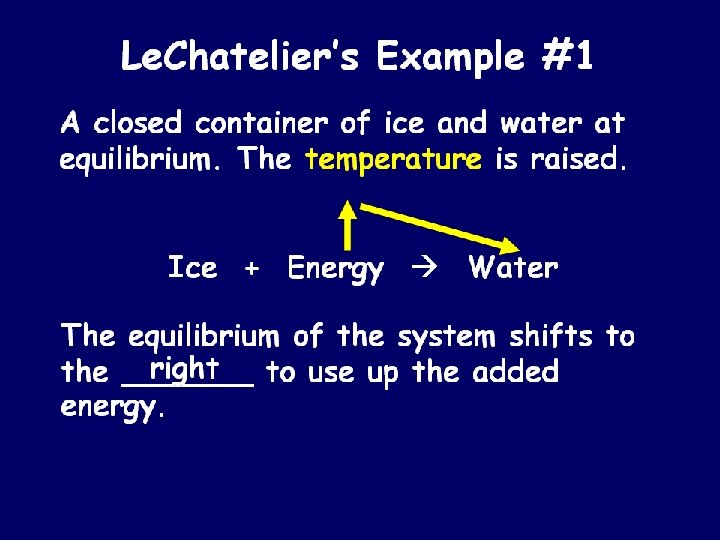 LeChatelier's Example #1

A closed container of ice and water at equilibrium. The temperature is raised.

Ice + Energy → Water

The equilibrium of the system shifts to the right to use up the added energy.